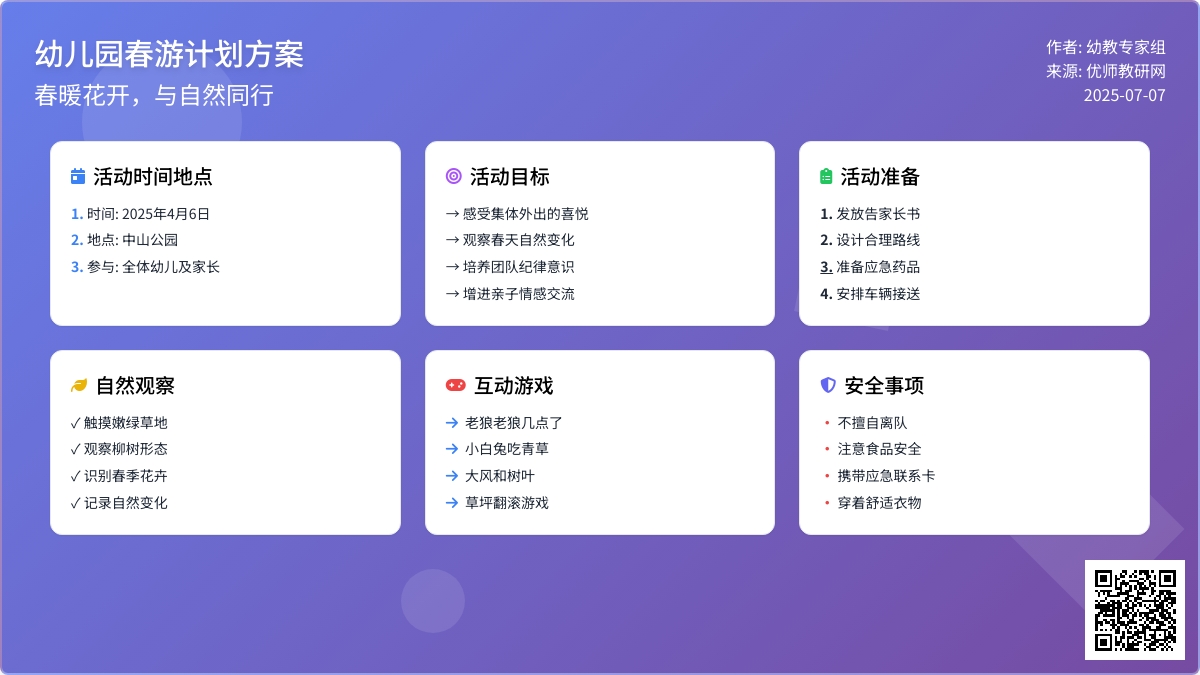 幼儿园春游计划方案
春暖花开，与自然同行

作者: 幼教专家组
来源: 优师教研网
2025-07-07

活动时间地点
1. 时间: 2025年4月6日
2. 地点: 中山公园
3. 参与: 全体幼儿及家长

活动目标
→ 感受集体外出的喜悦
→ 观察春天自然变化
→ 培养团队纪律意识
→ 增进亲子情感交流

活动准备
1. 发放告家长书
2. 设计合理路线
3. 准备应急药品
4. 安排车辆接送

自然观察
✓ 触摸嫩绿草地
✓ 观察柳树形态
✓ 识别春季花卉
✓ 记录自然变化

互动游戏
→ 老狼老狼几点了
→ 小白兔吃青草
→ 大风和树叶
→ 草坪翻滚游戏

安全事项
• 不擅自离队
• 注意食品安全
• 携带应急联系卡
• 穿着舒适衣物